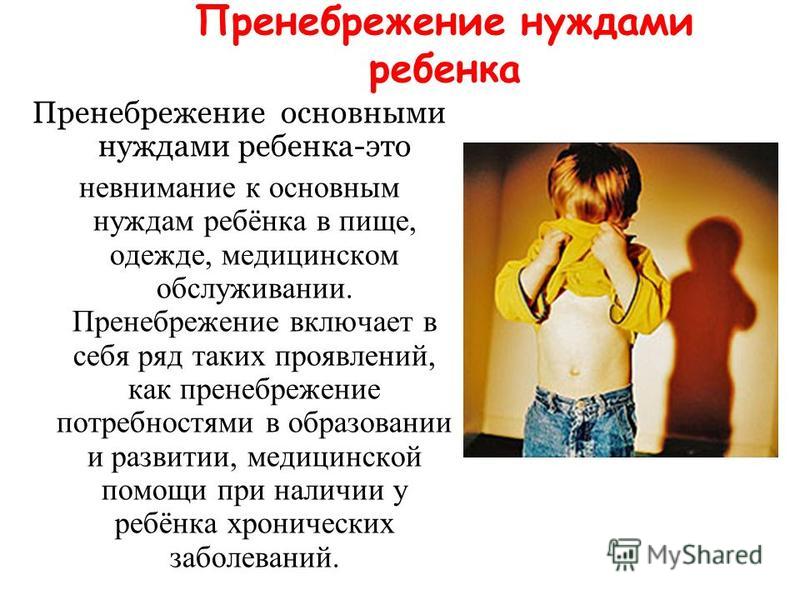 Пренебрежение нуждами ребенка

Пренебрежение основными нуждами ребенка-это невнимание к основным нуждам ребёнка в пище, одежде, медицинском обслуживании. Пренебрежение включает в себя ряд таких проявлений, как пренебрежение потребностями в образовании и развитии, медицинской помощи при наличии у ребёнка хронических заболеваний.

MyShared